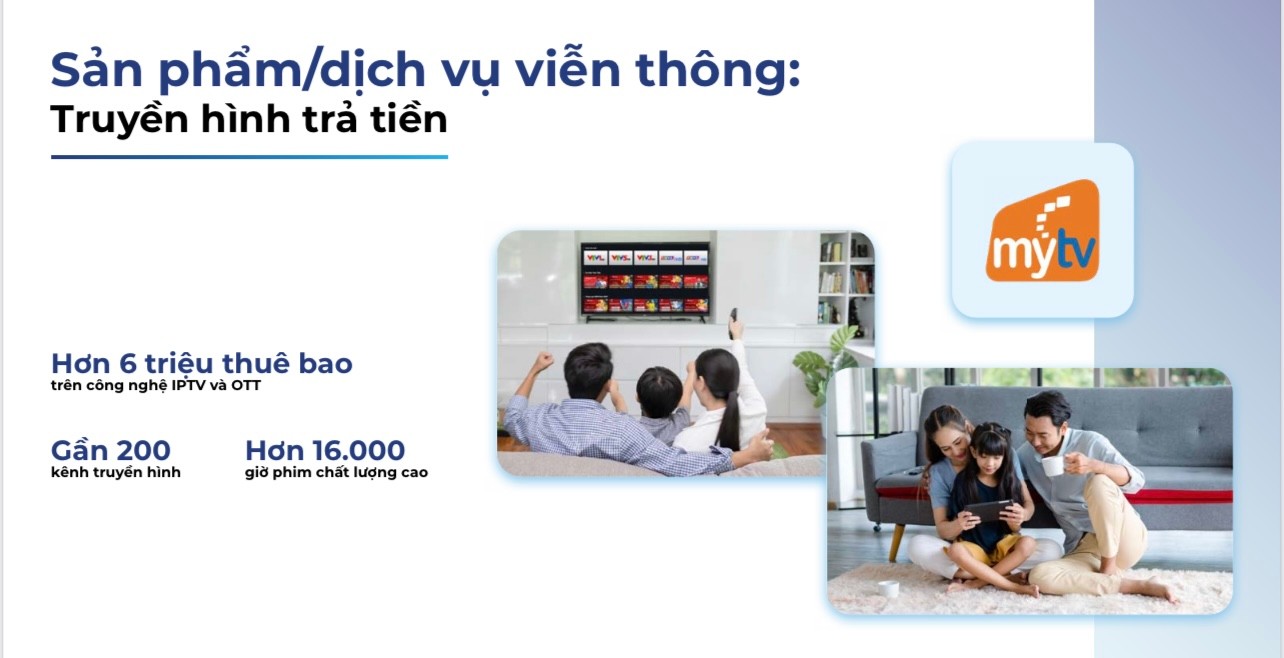 Sản phẩm/dịch vụ viễn thông:
Truyền hình trả tiền

mytv

Hơn 6 triệu thuê bao
trên công nghệ IPTV và OTT

Gần 200
kênh truyền hình

Hơn 16.000
giờ phim chất lượng cao